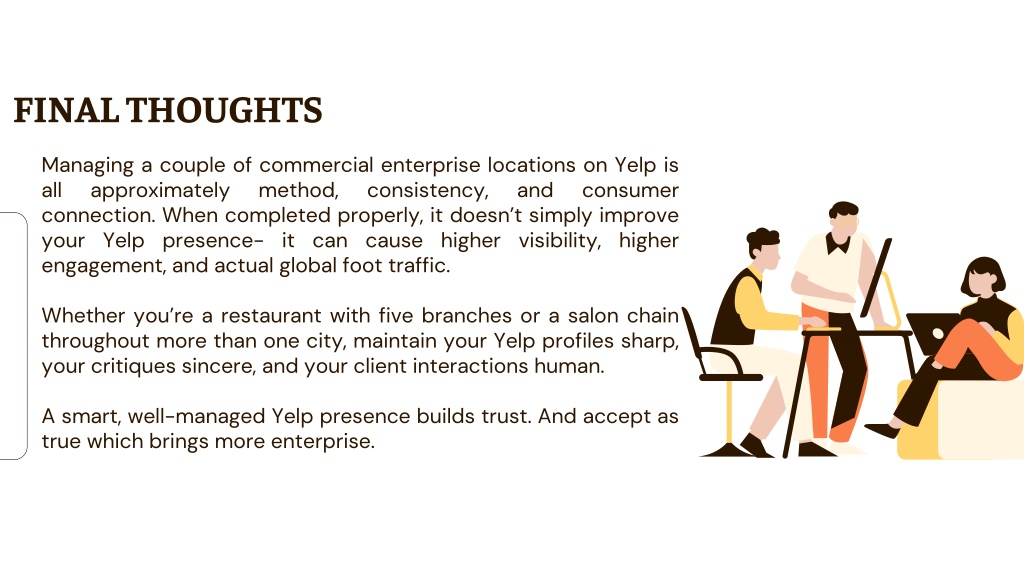 FINAL THOUGHTS

Managing a couple of commercial enterprise locations on Yelp is all approximately method, consistency, and consumer connection. When completed properly, it doesn’t simply improve your Yelp presence- it can cause higher visibility, higher engagement, and actual global foot traffic.

Whether you’re a restaurant with five branches or a salon chain throughout more than one city, maintain your Yelp profiles sharp, your critiques sincere, and your client interactions human.

A smart, well-managed Yelp presence builds trust. And accept as true which brings more enterprise.